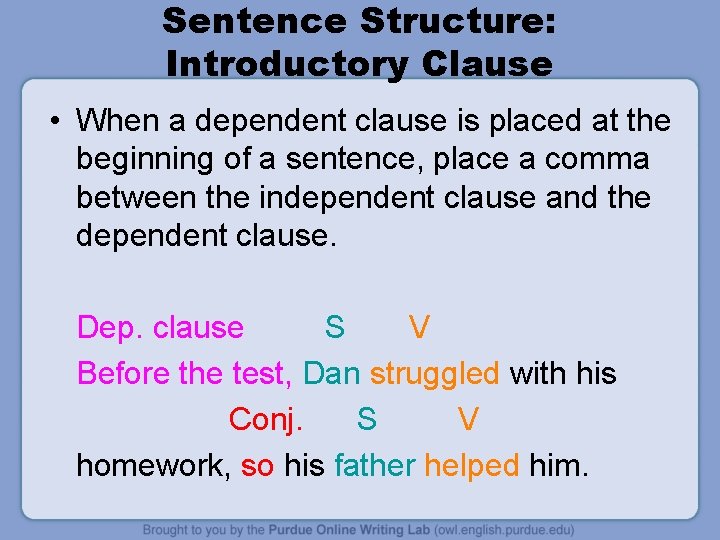 Sentence Structure: Introductory Clause

• When a dependent clause is placed at the beginning of a sentence, place a comma between the independent clause and the dependent clause.

Dep. clause S V
Before the test, Dan struggled with his
Conj. S V
homework, so his father helped him.

Brought to you by the Purdue Online Writing Lab (owl.english.purdue.edu)